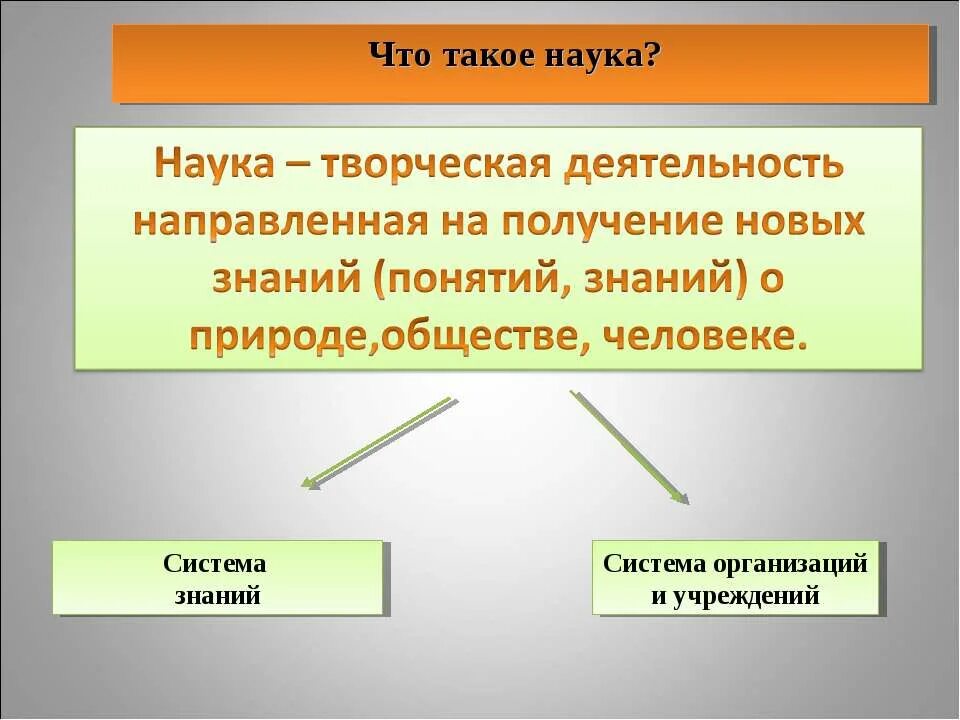 Что такое наука?

Наука – творческая деятельность направленная на получение новых знаний (понятий, знаний) о природе,обществе, человеке.

Система знаний

Система организаций и учреждений